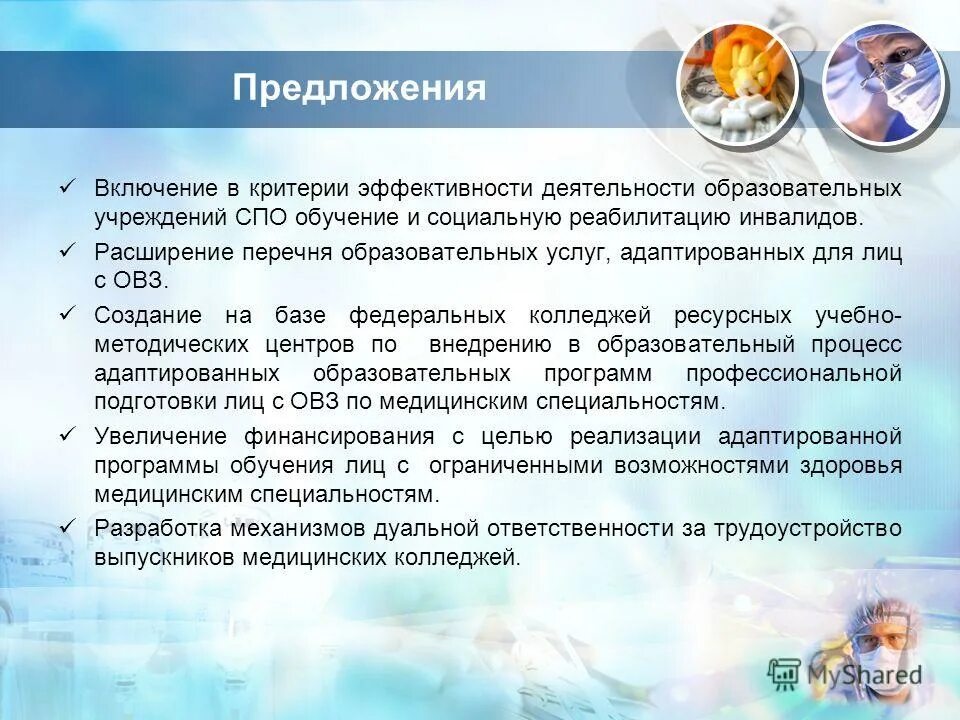 Предложения

✓ Включение в критерии эффективности деятельности образовательных учреждений СПО обучение и социальную реабилитацию инвалидов.

✓ Расширение перечня образовательных услуг, адаптированных для лиц с ОВЗ.

✓ Создание на базе федеральных колледжей ресурсных учебно-методических центров по внедрению в образовательный процесс адаптированных образовательных программ профессиональной подготовки лиц с ОВЗ по медицинским специальностям.

✓ Увеличение финансирования с целью реализации адаптированной программы обучения лиц с ограниченными возможностями здоровья медицинским специальностям.

✓ Разработка механизмов дуальной ответственности за трудоустройство выпускников медицинских колледжей.

MyShared